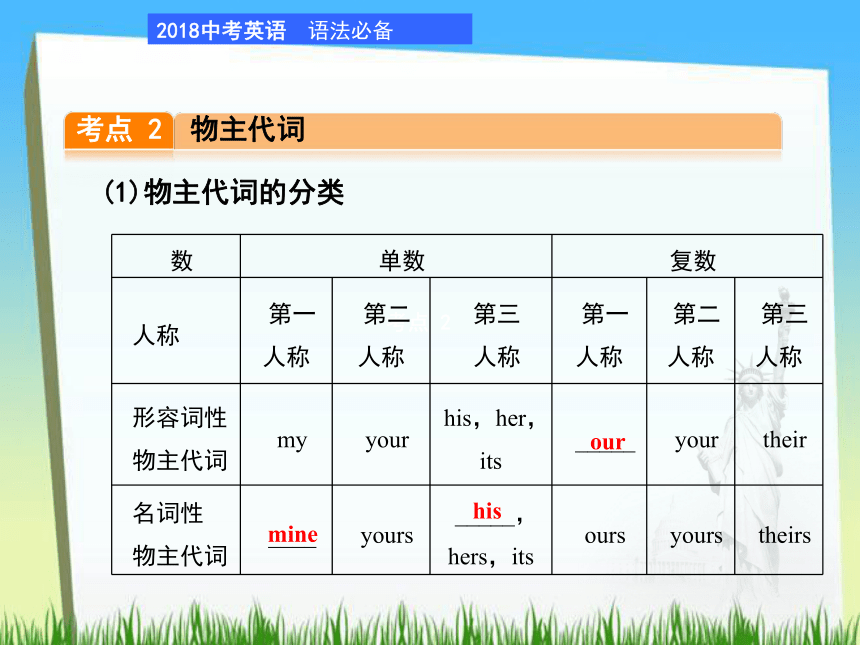 2018中考英语　语法必备

考点 2　物主代词

(1)物主代词的分类

| 数 | 单数 | | | 复数 | | |
|---|---|---|---|---|---|---|
| 人称 | 第一人称 | 第二人称 | 第三人称 | 第一人称 | 第二人称 | 第三人称 |
| 形容词性物主代词 | my | your | his，her，its | our | your | their |
| 名词性物主代词 | mine | yours | his，hers，its | ours | yours | theirs |